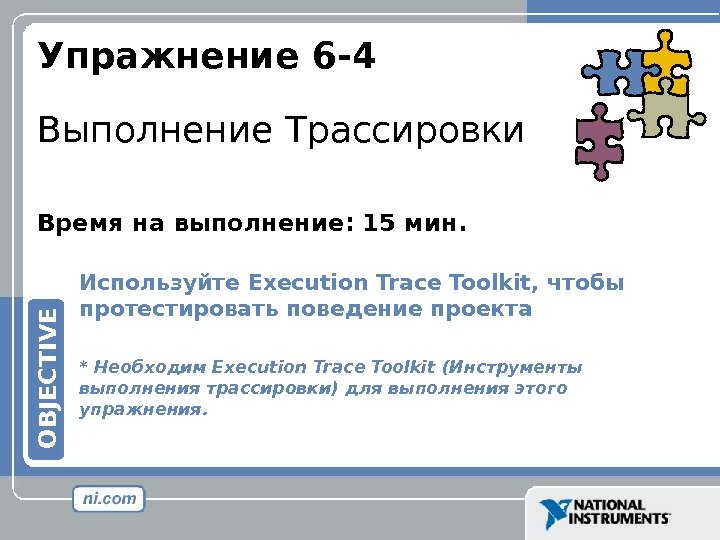 Упражнение 6-4

Выполнение Трассировки

Время на выполнение: 15 мин.

OBJECTIVE

Используйте Execution Trace Toolkit, чтобы протестировать поведение проекта

* Необходим Execution Trace Toolkit (Инструменты выполнения трассировки) для выполнения этого упражнения.

ni.com

NATIONAL INSTRUMENTS